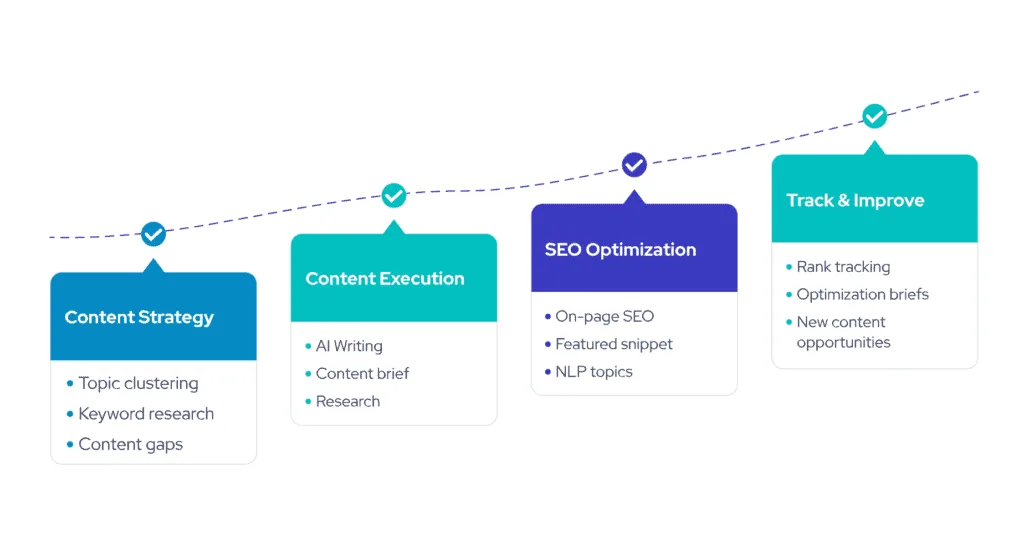 Content Strategy

• Topic clustering
• Keyword research
• Content gaps

Content Execution

• AI Writing
• Content brief
• Research

SEO Optimization

• On-page SEO
• Featured snippet
• NLP topics

Track & Improve

• Rank tracking
• Optimization briefs
• New content opportunities